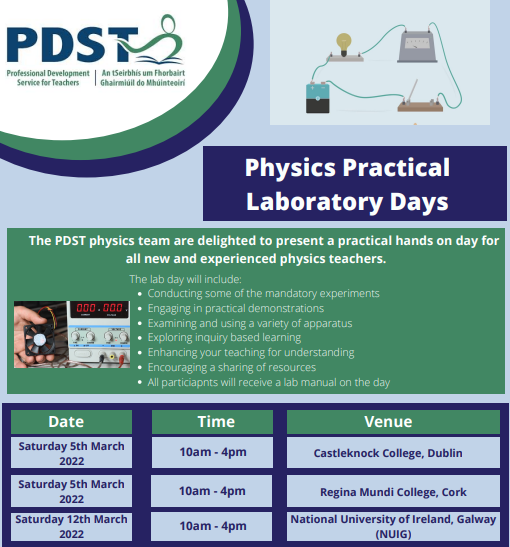 PDST

Professional Development Service for Teachers | An tSeirbhís um Fhorbairt Ghairmiúil do Mhúinteoirí

Physics Practical Laboratory Days

The PDST physics team are delighted to present a practical hands on day for all new and experienced physics teachers.

The lab day will include:
- Conducting some of the mandatory experiments
- Engaging in practical demonstrations
- Examining and using a variety of apparatus
- Exploring inquiry based learning
- Enhancing your teaching for understanding
- Encouraging a sharing of resources
- All particiapnts will receive a lab manual on the day

000 000

| Date | Time | Venue |
|---|---|---|
| Saturday 5th March 2022 | 10am - 4pm | Castleknock College, Dublin |
| Saturday 5th March 2022 | 10am - 4pm | Regina Mundi College, Cork |
| Saturday 12th March 2022 | 10am - 4pm | National University of Ireland, Galway (NUIG) |